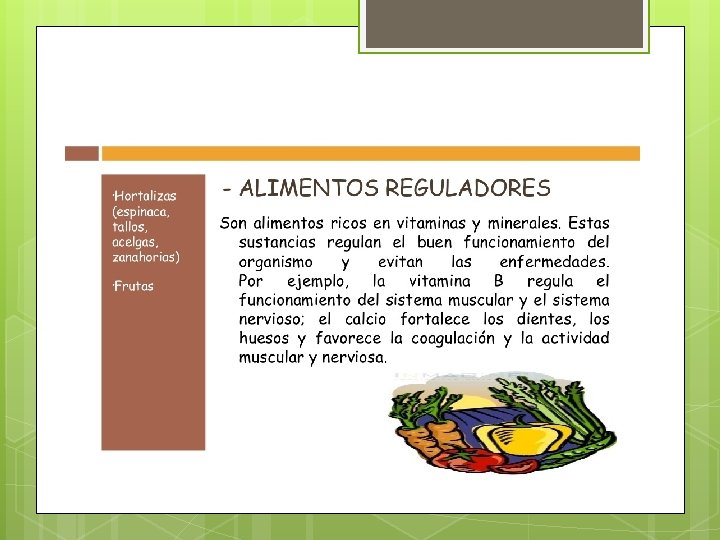 ·Hortalizas (espinaca, tallos, acelgas, zanahorias)

·Frutas

- ALIMENTOS REGULADORES

Son alimentos ricos en vitaminas y minerales. Estas sustancias regulan el buen funcionamiento del organismo y evitan las enfermedades. Por ejemplo, la vitamina B regula el funcionamiento del sistema muscular y el sistema nervioso; el calcio fortalece los dientes, los huesos y favorece la coagulación y la actividad muscular y nerviosa.